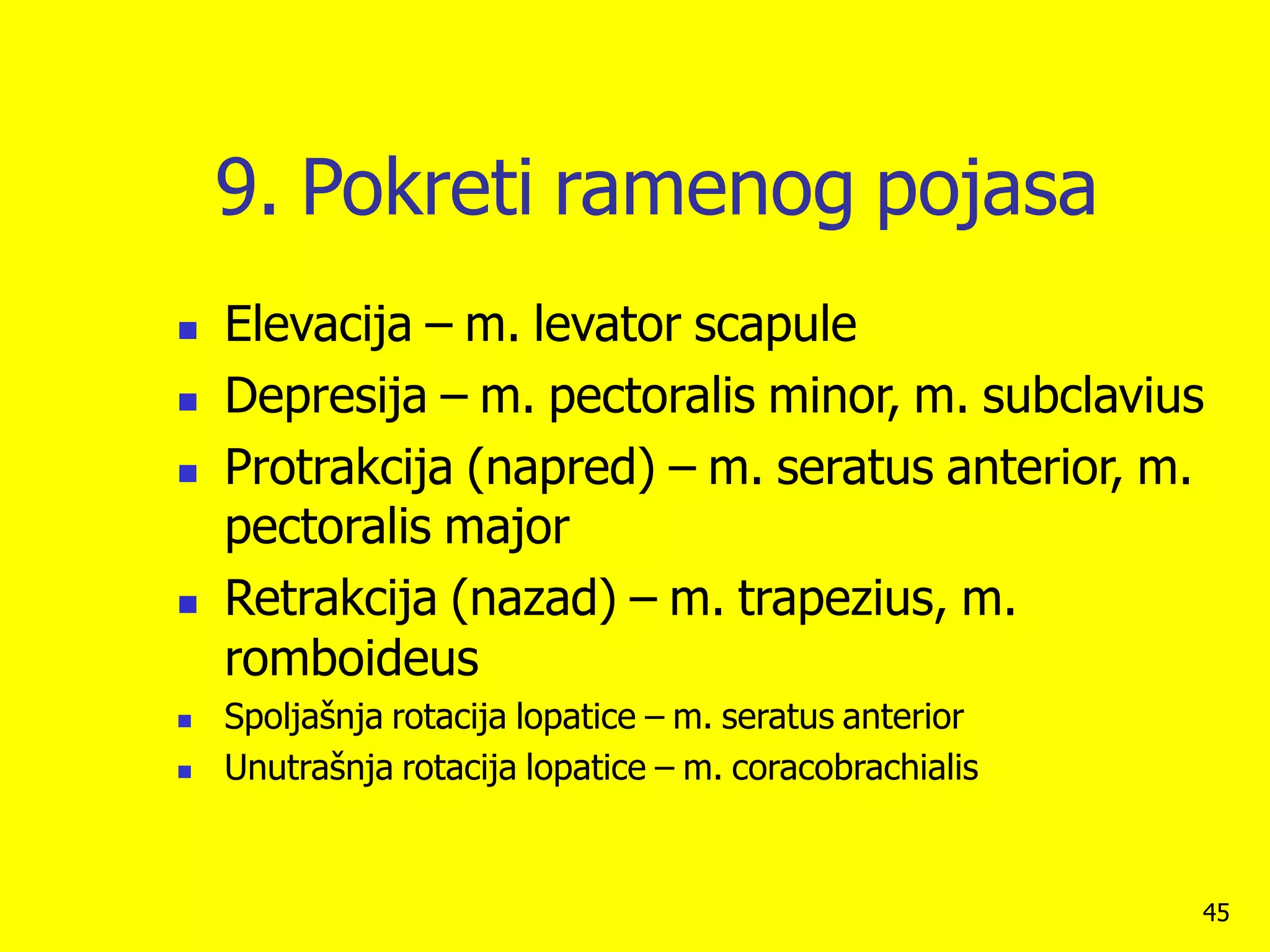 9. Pokreti ramenog pojasa

- Elevacija – m. levator scapule
- Depresija – m. pectoralis minor, m. subclavius
- Protrakcija (napred) – m. seratus anterior, m. pectoralis major
- Retrakcija (nazad) – m. trapezius, m. romboideus
- Spoljašnja rotacija lopatice – m. seratus anterior
- Unutrašnja rotacija lopatice – m. coracobrachialis

45